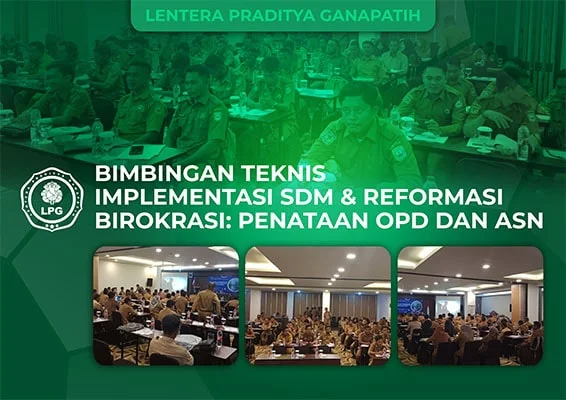 LENTERA PRADITYA GANAPATIH

LPG

BIMBINGAN TEKNIS IMPLEMENTASI SDM & REFORMASI BIROKRASI: PENATAAN OPD DAN ASN